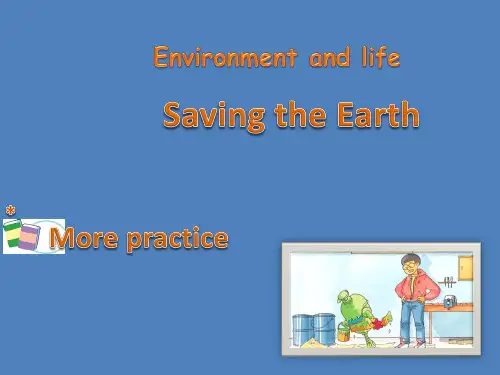 Environment and life

Saving the Earth

*

More practice